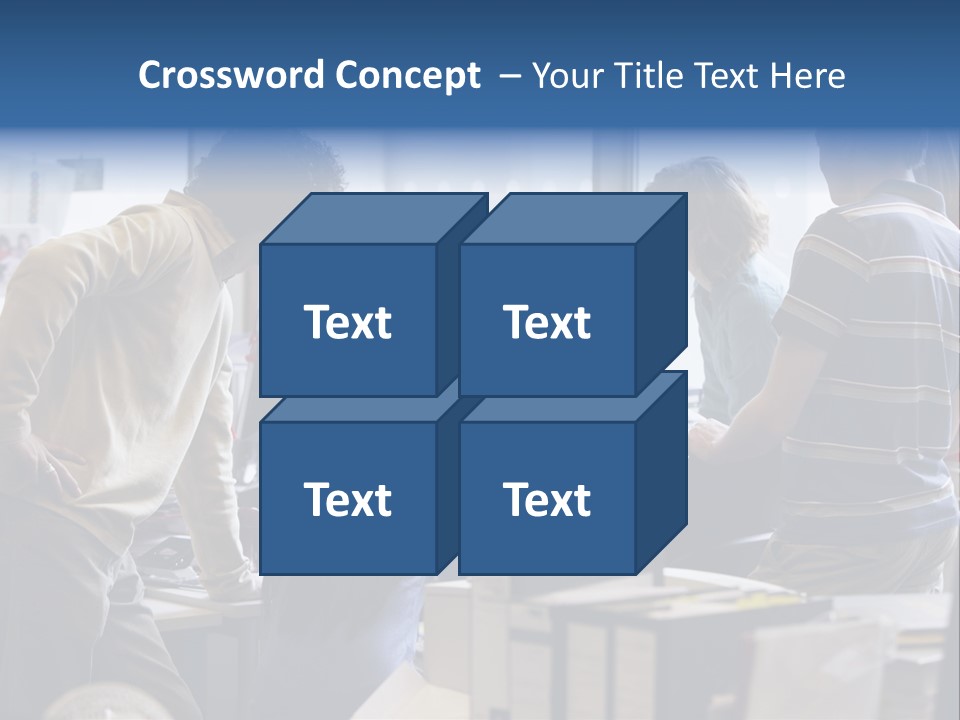 Crossword Concept – Your Title Text Here

Text

Text

Text

Text